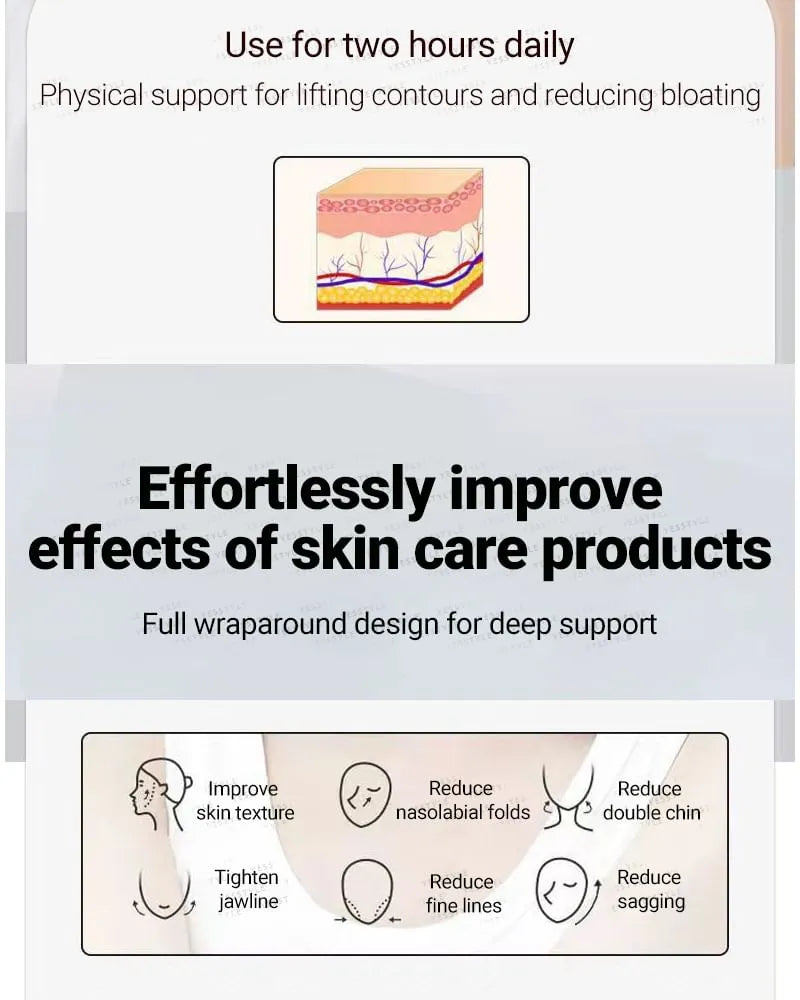 Use for two hours daily
Physical support for lifting contours and reducing bloating

Effortlessly improve effects of skin care products

Full wraparound design for deep support

Improve skin texture

Reduce nasolabial folds

Reduce double chin

Tighten jawline

Reduce fine lines

Reduce sagging